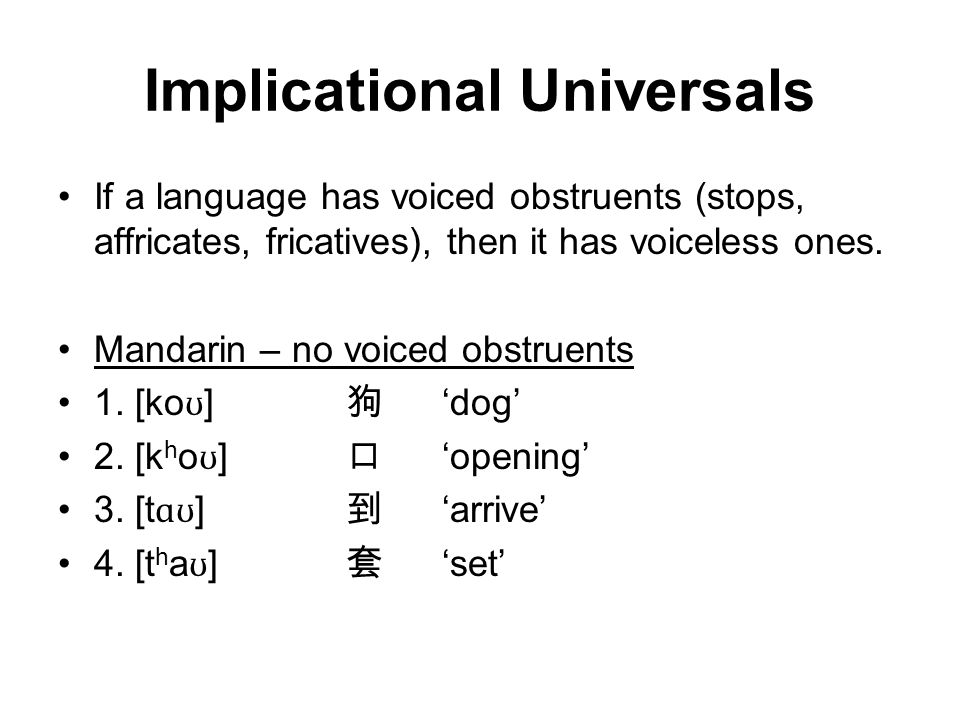 Implicational Universals

• If a language has voiced obstruents (stops, affricates, fricatives), then it has voiceless ones.

• Mandarin – no voiced obstruents
• 1. [koʊ] 狗 ‘dog’
• 2. [kʰoʊ] 口 ‘opening’
• 3. [tɑʊ] 到 ‘arrive’
• 4. [tʰaʊ] 套 ‘set’